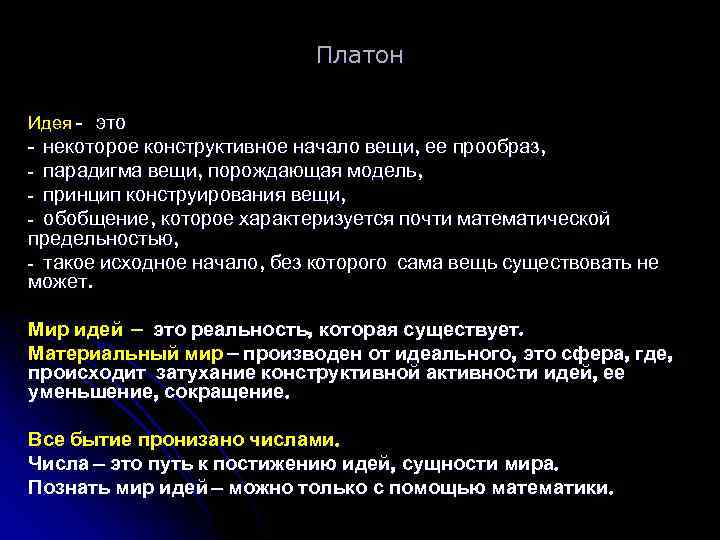 Платон

Идея - это
- некоторое конструктивное начало вещи, ее прообраз,
- парадигма вещи, порождающая модель,
- принцип конструирования вещи,
- обобщение, которое характеризуется почти математической предельностью,
- такое исходное начало, без которого сама вещь существовать не может.

Мир идей – это реальность, которая существует.
Материальный мир – производен от идеального, это сфера, где, происходит затухание конструктивной активности идей, ее уменьшение, сокращение.

Все бытие пронизано числами.
Числа – это путь к постижению идей, сущности мира.
Познать мир идей – можно только с помощью математики.